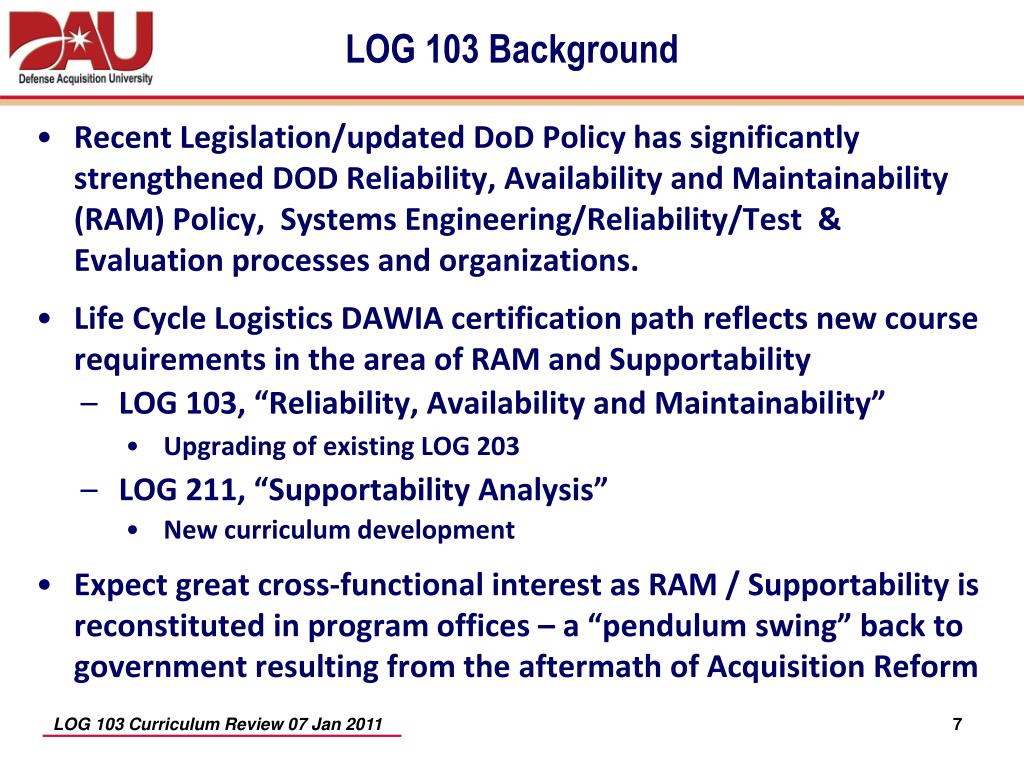 DAU
Defense Acquisition University

LOG 103 Background

• Recent Legislation/updated DoD Policy has significantly strengthened DOD Reliability, Availability and Maintainability (RAM) Policy, Systems Engineering/Reliability/Test & Evaluation processes and organizations.

• Life Cycle Logistics DAWIA certification path reflects new course requirements in the area of RAM and Supportability
– LOG 103, “Reliability, Availability and Maintainability”
• Upgrading of existing LOG 203
– LOG 211, “Supportability Analysis”
• New curriculum development

• Expect great cross-functional interest as RAM / Supportability is reconstituted in program offices – a “pendulum swing” back to government resulting from the aftermath of Acquisition Reform

LOG 103 Curriculum Review 07 Jan 2011

7